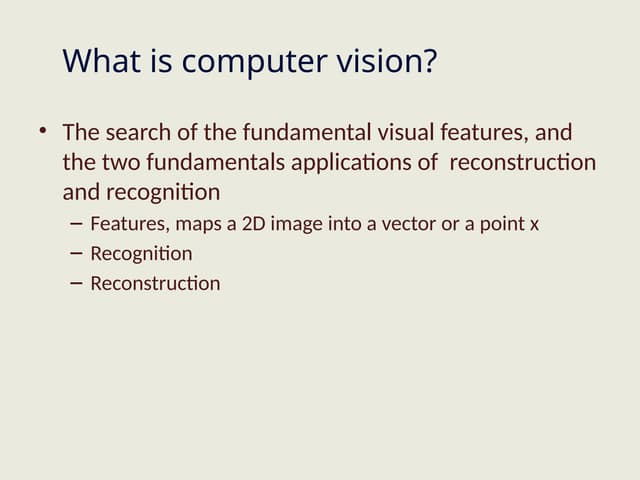 What is computer vision?

• The search of the fundamental visual features, and the two fundamentals applications of reconstruction and recognition

– Features, maps a 2D image into a vector or a point x
– Recognition
– Reconstruction